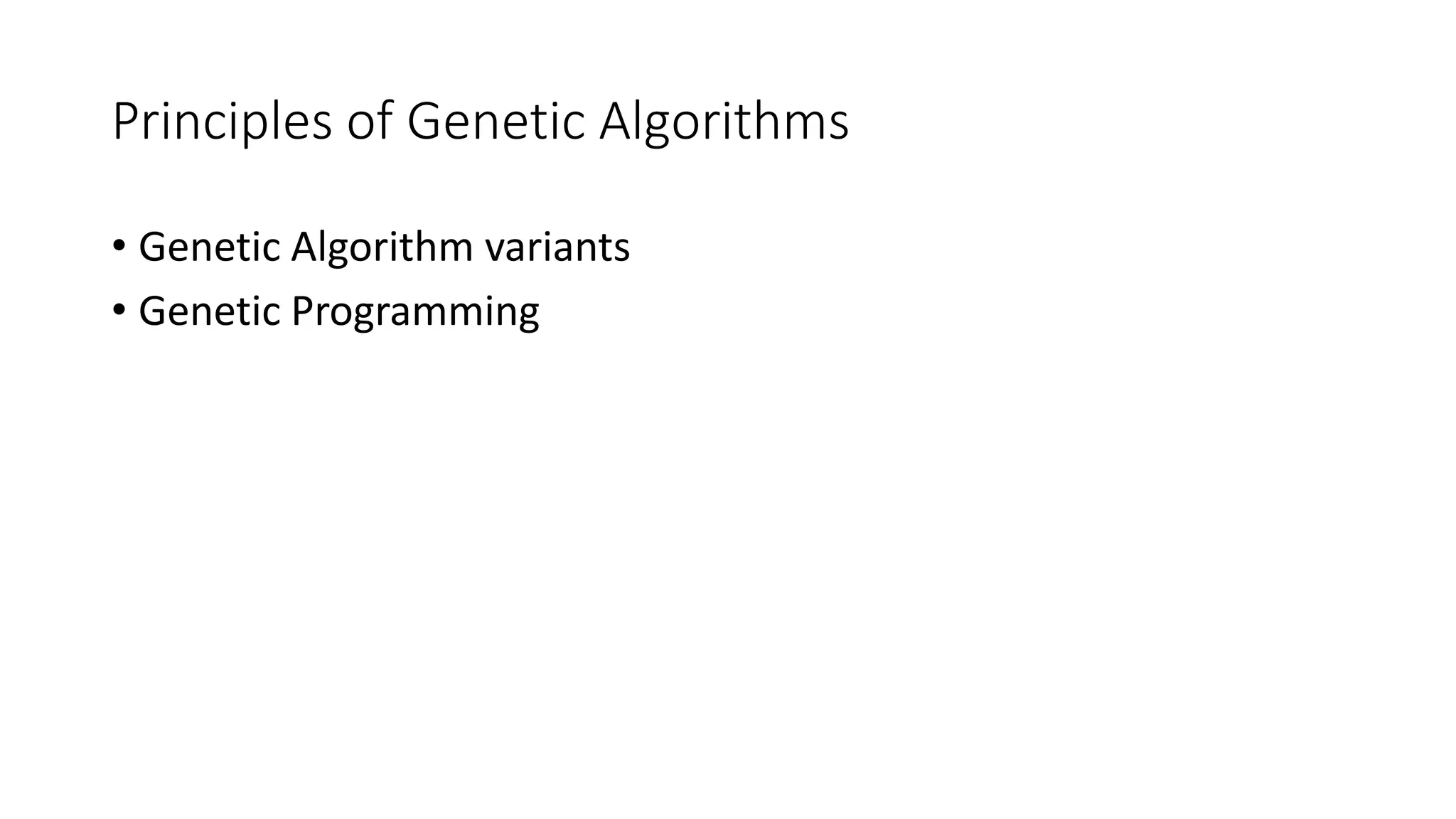 Principles of Genetic Algorithms

• Genetic Algorithm variants
• Genetic Programming